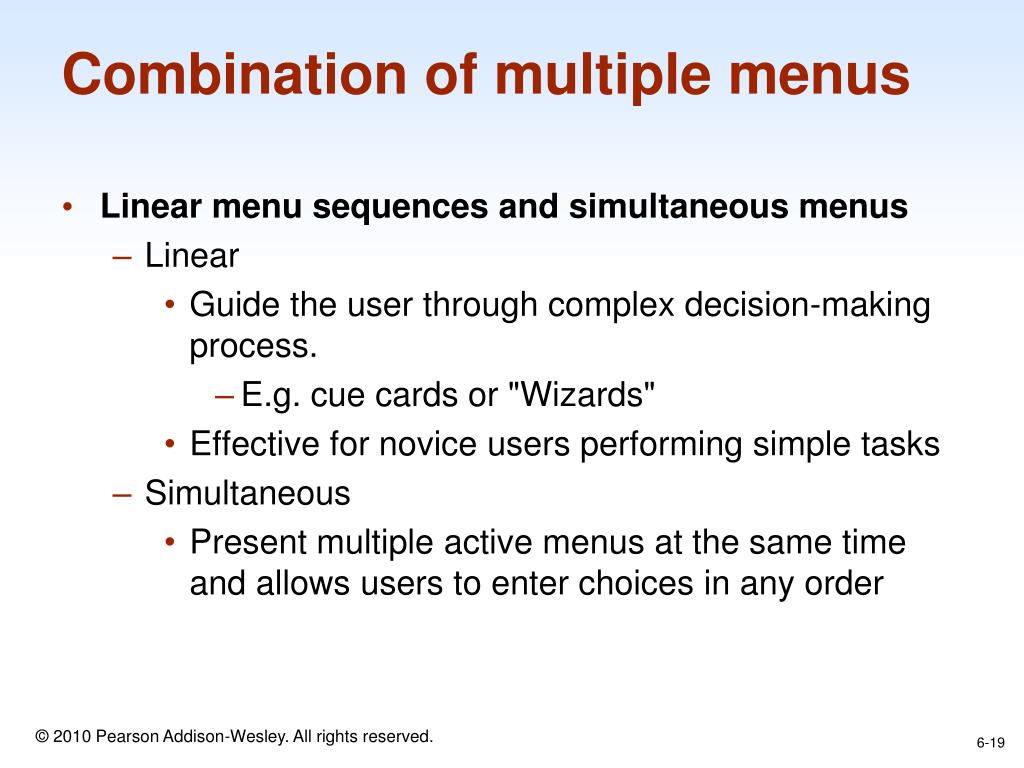 Combination of multiple menus

• Linear menu sequences and simultaneous menus
– Linear
• Guide the user through complex decision-making process.
– E.g. cue cards or "Wizards"
• Effective for novice users performing simple tasks
– Simultaneous
• Present multiple active menus at the same time and allows users to enter choices in any order

© 2010 Pearson Addison-Wesley. All rights reserved.

6-19